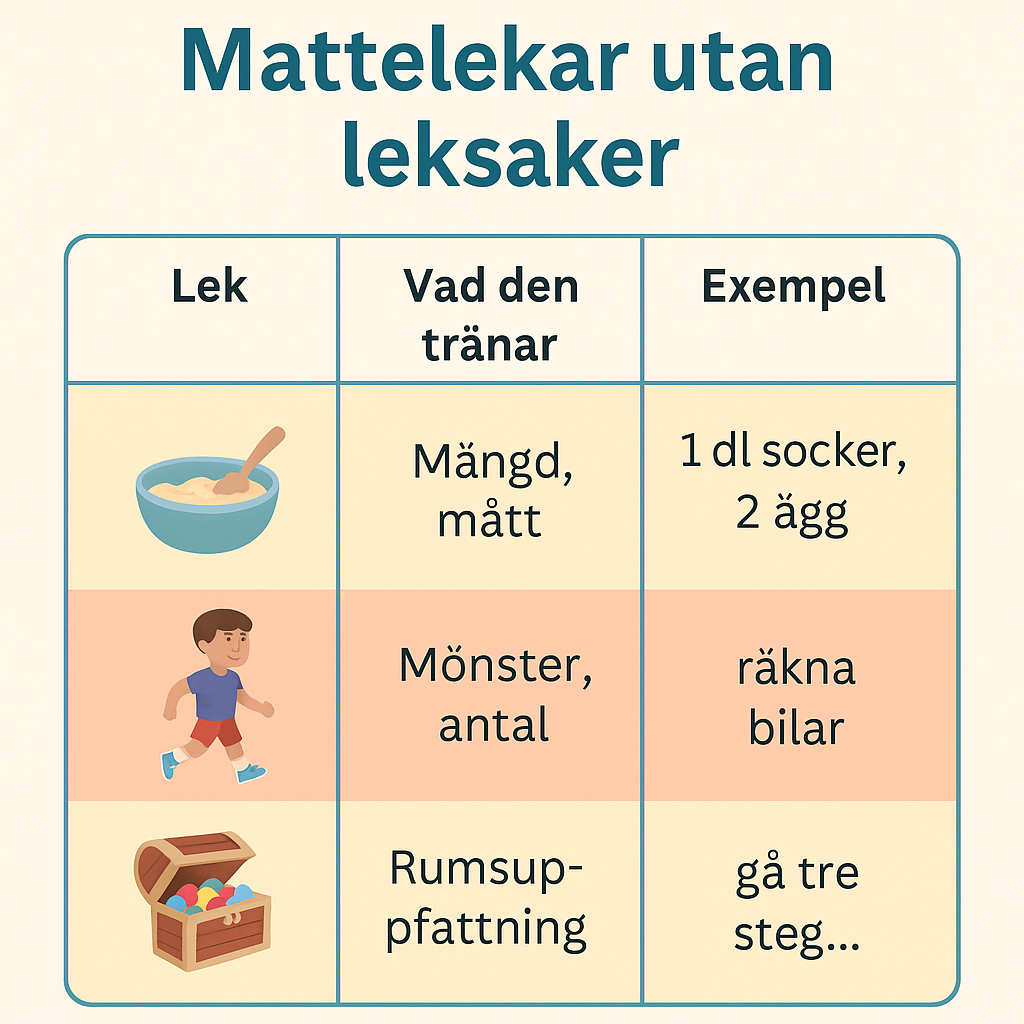 Mattelekar utan leksaker

| Lek | Vad den tränar | Exempel |
|---|---|---|
| | Mängd, mått | 1 dl socker, 2 ägg |
| | Mönster, antal | räkna bilar |
| | Rumsuppfattning | gå tre steg... |